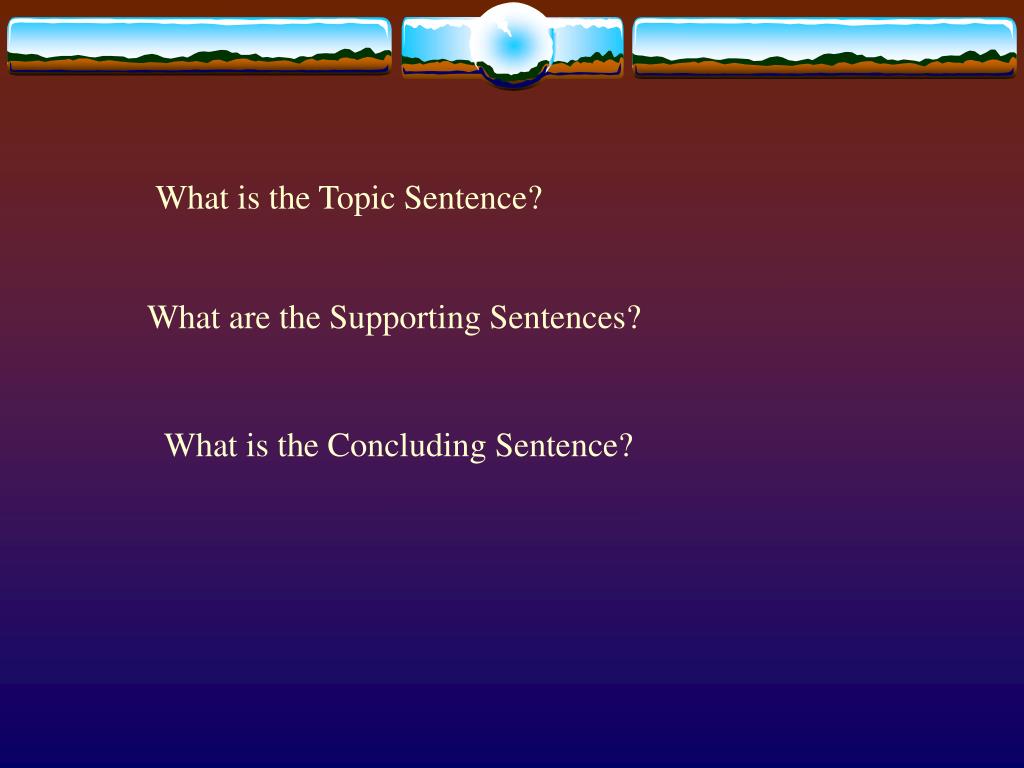 What is the Topic Sentence?

What are the Supporting Sentences?

What is the Concluding Sentence?